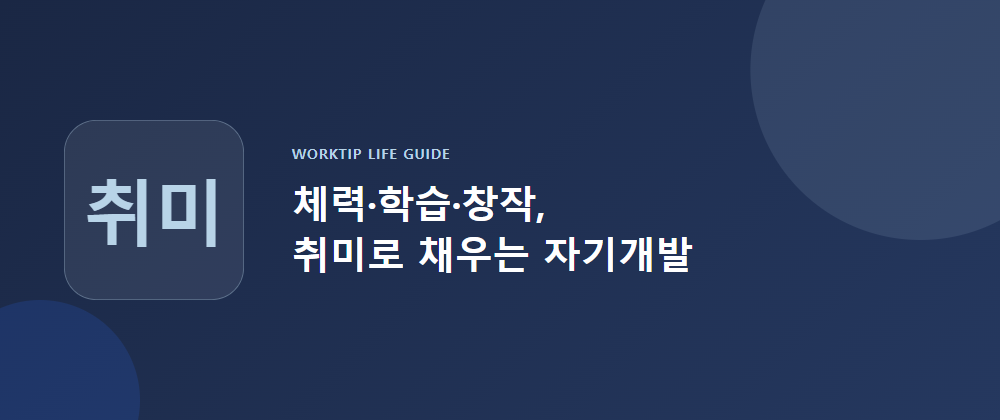 취미

WORKTIP LIFE GUIDE

체력·학습·창작,
취미로 채우는 자기개발